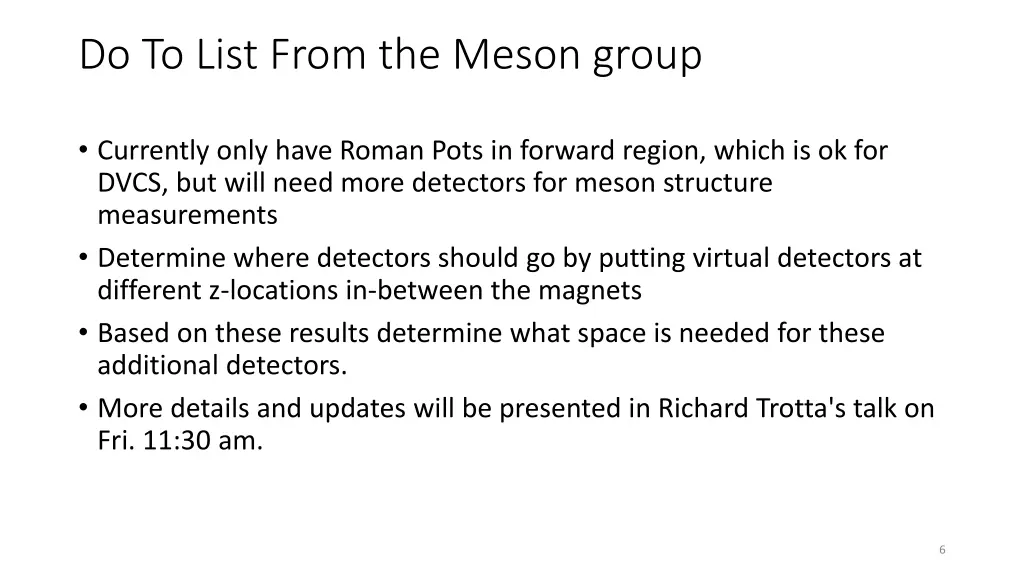 Do To List From the Meson group

• Currently only have Roman Pots in forward region, which is ok for DVCS, but will need more detectors for meson structure measurements
• Determine where detectors should go by putting virtual detectors at different z-locations in-between the magnets
• Based on these results determine what space is needed for these additional detectors.
• More details and updates will be presented in Richard Trotta's talk on Fri. 11:30 am.

6